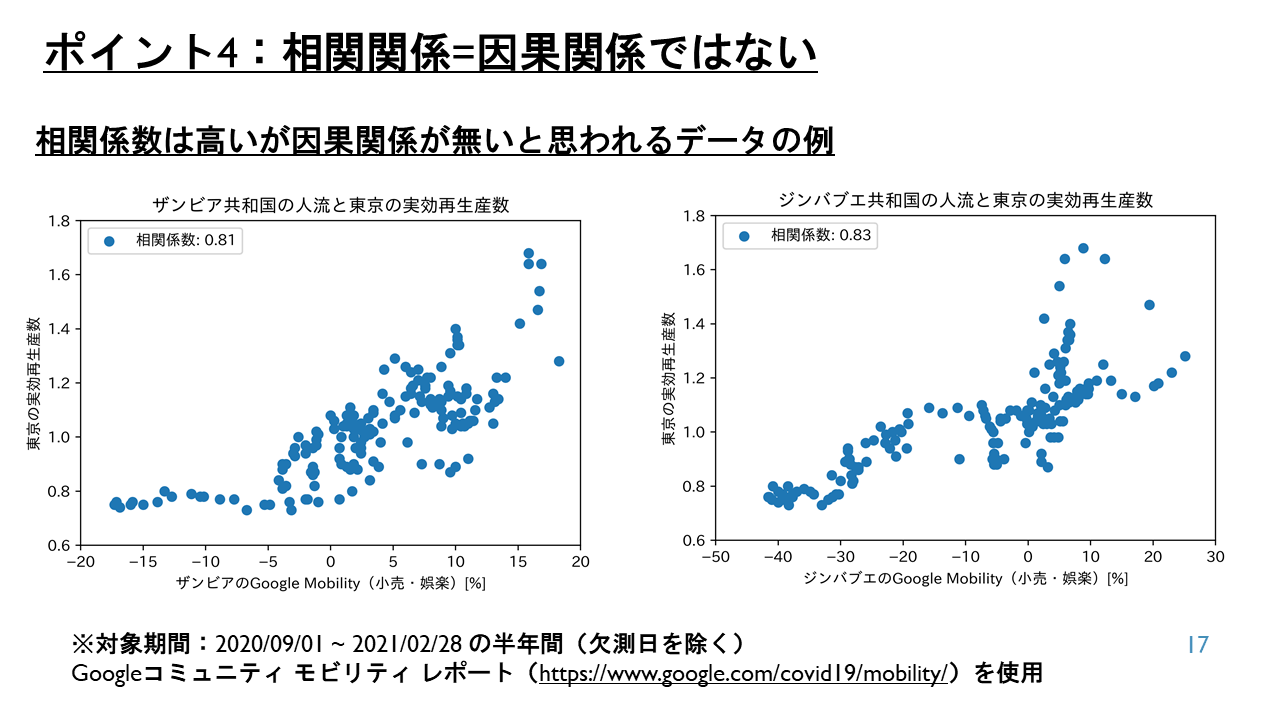 ポイント4：相関関係=因果関係ではない

相関係数は高いが因果関係が無いと思われるデータの例

ザンビア共和国の人流と東京の実効再生産数

相関係数: 0.81

東京の実効再生産数

1.8
1.6
1.4
1.2
1.0
0.8
0.6

−20 −15 −10 −5 0 5 10 15 20

ザンビアのGoogle Mobility（小売・娯楽）[%]

ジンバブエ共和国の人流と東京の実効再生産数

相関係数: 0.83

東京の実効再生産数

1.8
1.6
1.4
1.2
1.0
0.8
0.6

−50 −40 −30 −20 −10 0 10 20 30

ジンバブエのGoogle Mobility（小売・娯楽）[%]

※対象期間：2020/09/01 ~ 2021/02/28 の半年間（欠測日を除く）
Googleコミュニティ モビリティ レポート（https://www.google.com/covid19/mobility/）を使用

17